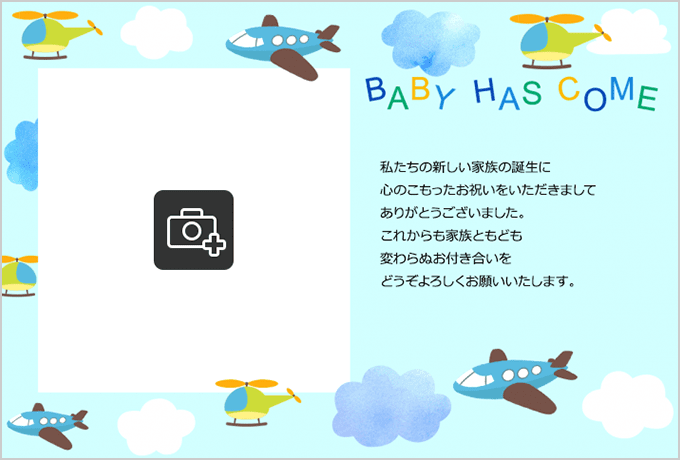 BABY HAS COME

私たちの新しい家族の誕生に
心のこもったお祝いをいただきまして
ありがとうございました。
これからも家族ともども
変わらぬお付き合いを
どうぞよろしくお願いいたします。